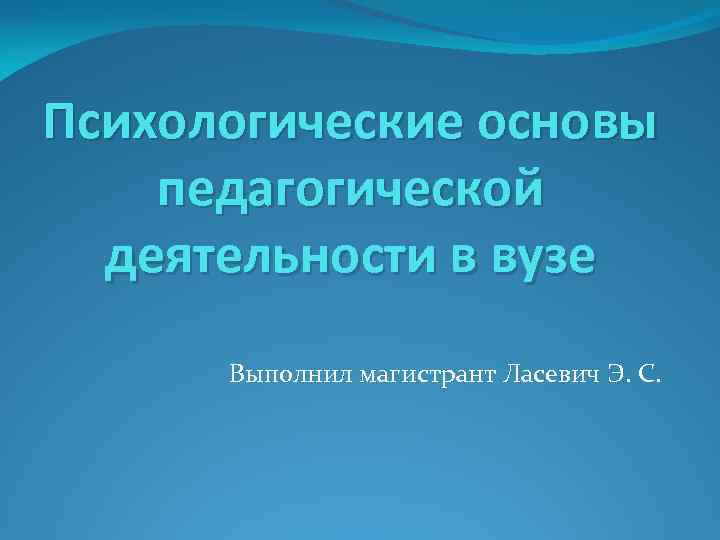 Психологические основы педагогической деятельности в вузе

Выполнил магистрант Ласевич Э. С.